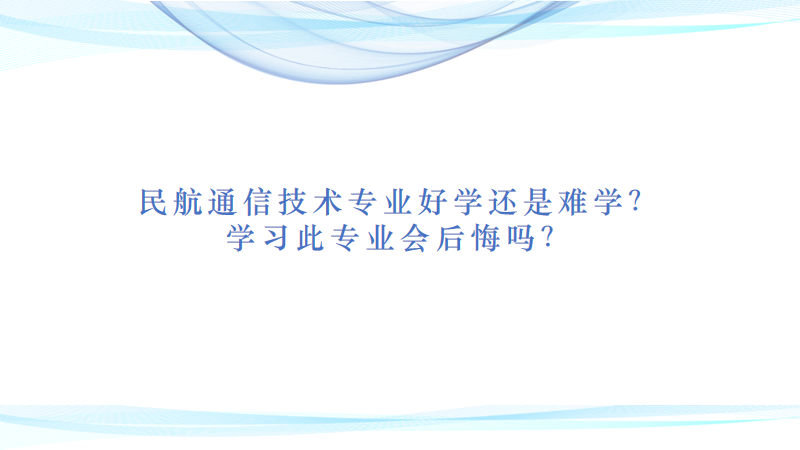 民航通信技术专业好学还是难学?
学习此专业会后悔吗?